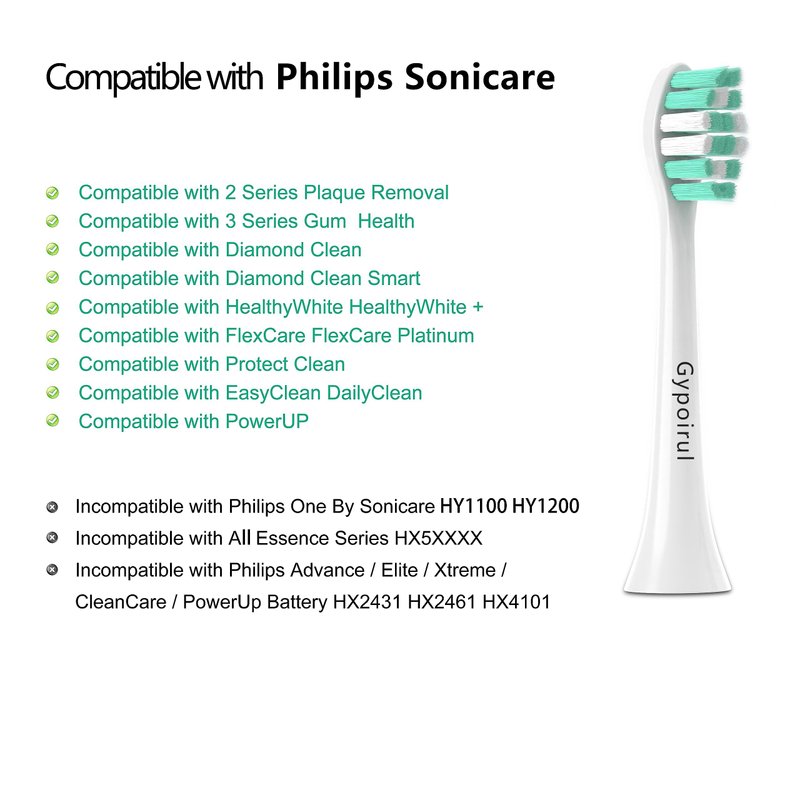 Compatible with Philips Sonicare

Compatible with 2 Series Plaque Removal
Compatible with 3 Series Gum Health
Compatible with Diamond Clean
Compatible with Diamond Clean Smart
Compatible with HealthyWhite HealthyWhite +
Compatible with FlexCare FlexCare Platinum
Compatible with Protect Clean
Compatible with EasyClean DailyClean
Compatible with PowerUP

Incompatible with Philips One By Sonicare HY1100 HY1200
Incompatible with All Essence Series HX5XXXX
Incompatible with Philips Advance / Elite / Xtreme / CleanCare / PowerUp Battery HX2431 HX2461 HX4101

Gypoirul